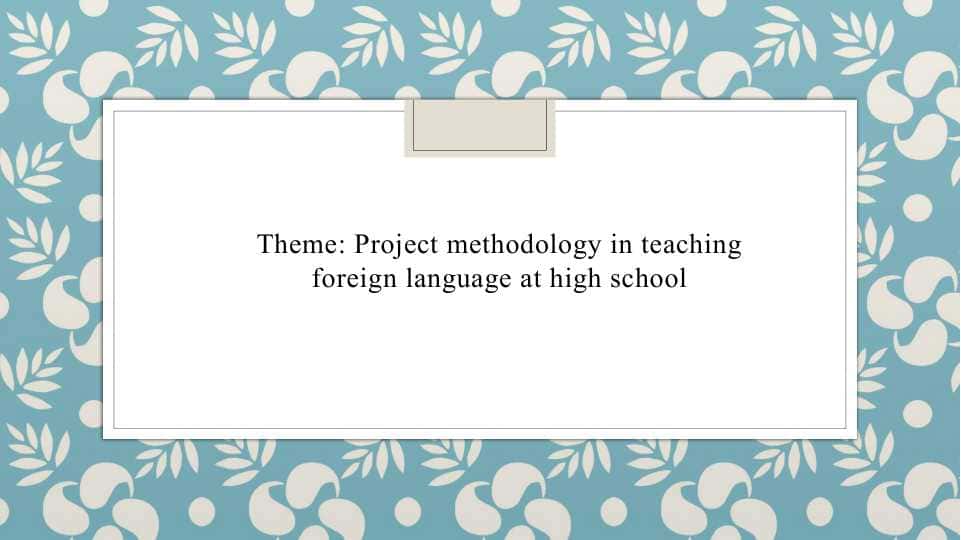 Theme: Project methodology in teaching foreign language at high school